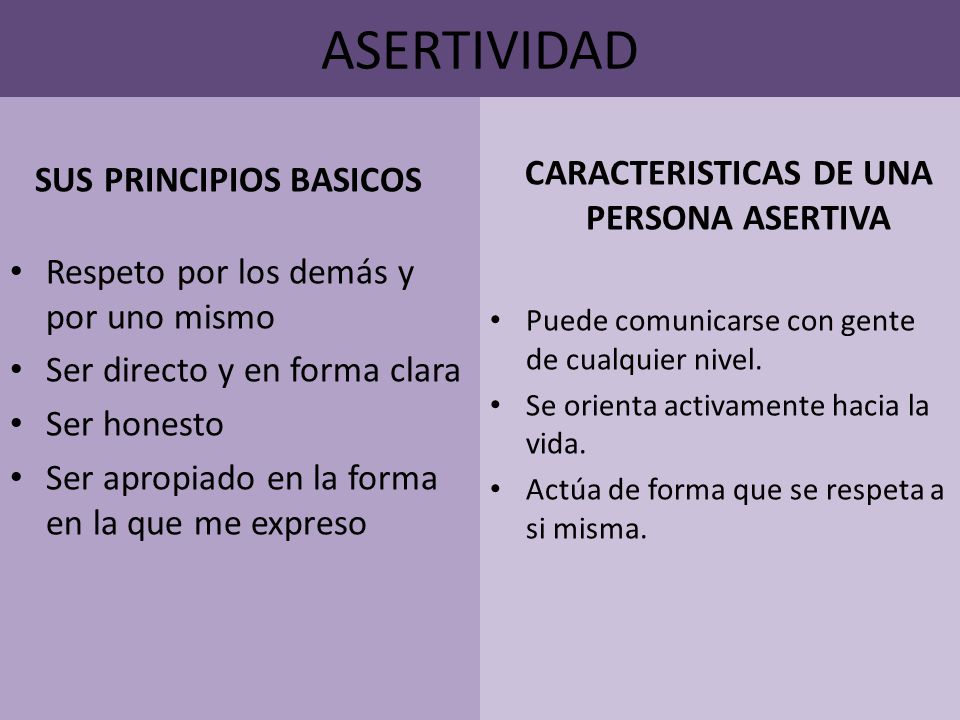 ASERTIVIDAD

SUS PRINCIPIOS BASICOS

• Respeto por los demás y por uno mismo
• Ser directo y en forma clara
• Ser honesto
• Ser apropiado en la forma en la que me expreso

CARACTERISTICAS DE UNA PERSONA ASERTIVA

• Puede comunicarse con gente de cualquier nivel.
• Se orienta activamente hacia la vida.
• Actúa de forma que se respeta a si misma.